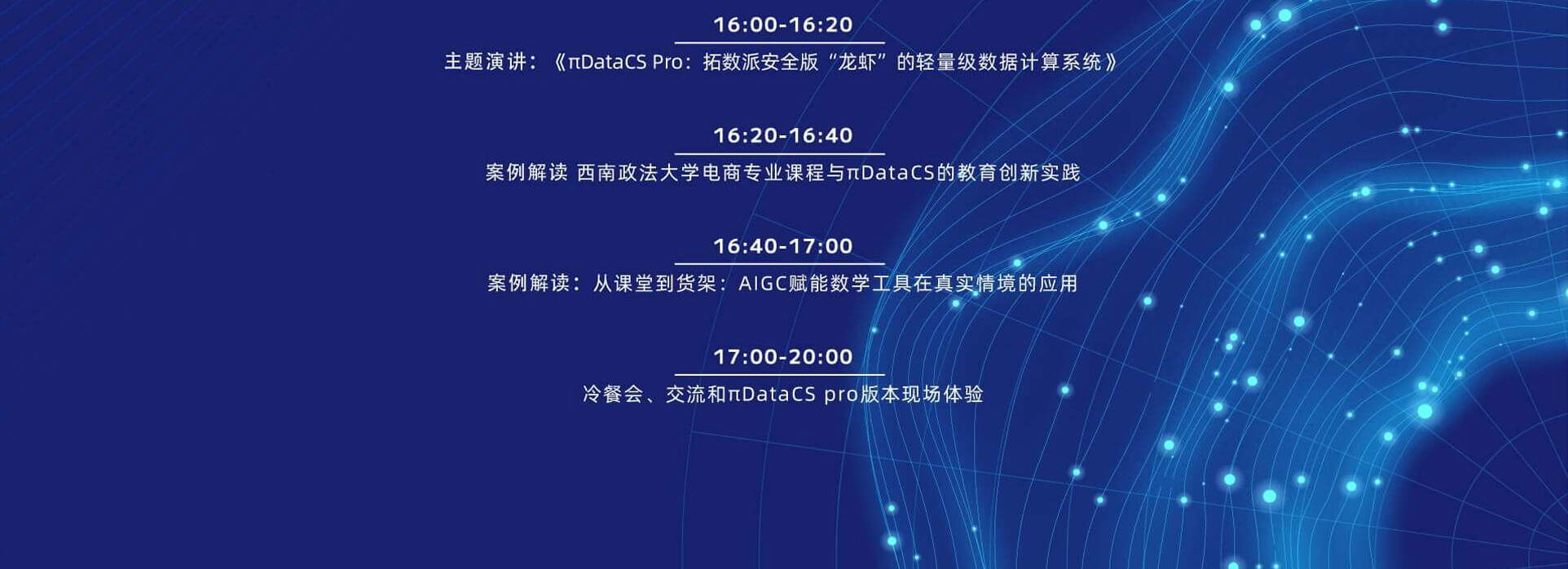 16:00-16:20

主题演讲：《πDataCS Pro：拓数派安全版“龙虾”的轻量级数据计算系统》

16:20-16:40

案例解读 西南政法大学电商专业课程与πDataCS的教育创新实践

16:40-17:00

案例解读：从课堂到货架：AIGC赋能数学工具在真实情境的应用

17:00-20:00

冷餐会、交流和πDataCS pro版本现场体验